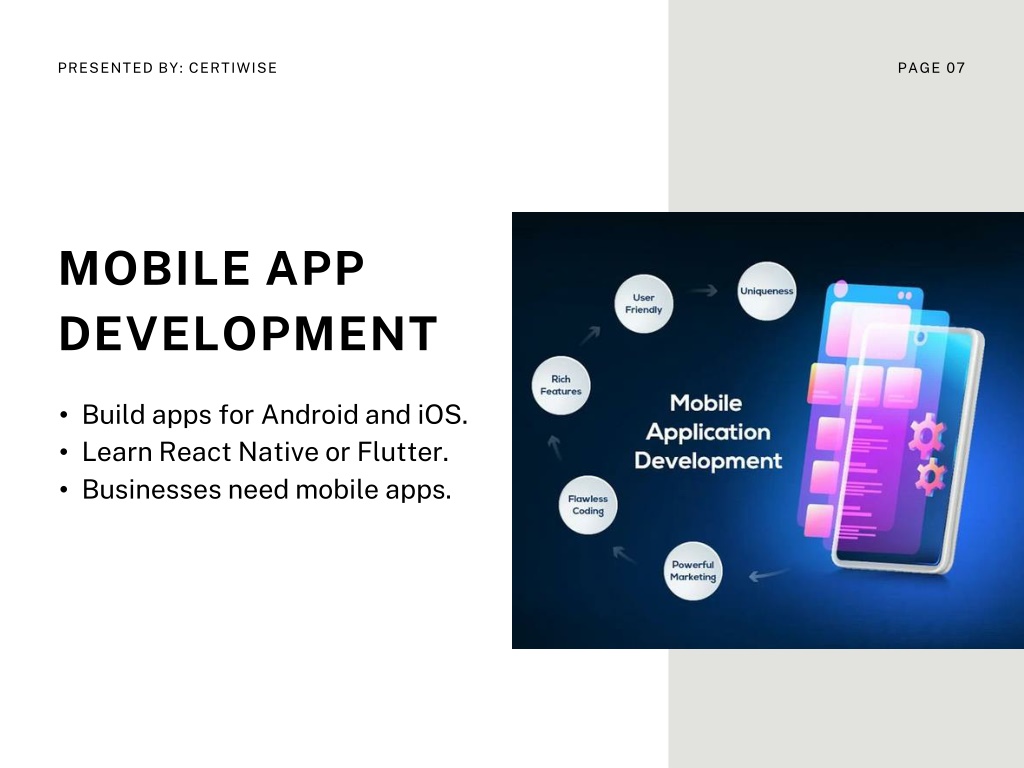 PRESENTED BY: CERTIWISE

PAGE 07

MOBILE APP DEVELOPMENT

• Build apps for Android and iOS.
• Learn React Native or Flutter.
• Businesses need mobile apps.

User Friendly

Uniqueness

Rich Features

Mobile Application Development

Flawless Coding

Powerful Marketing